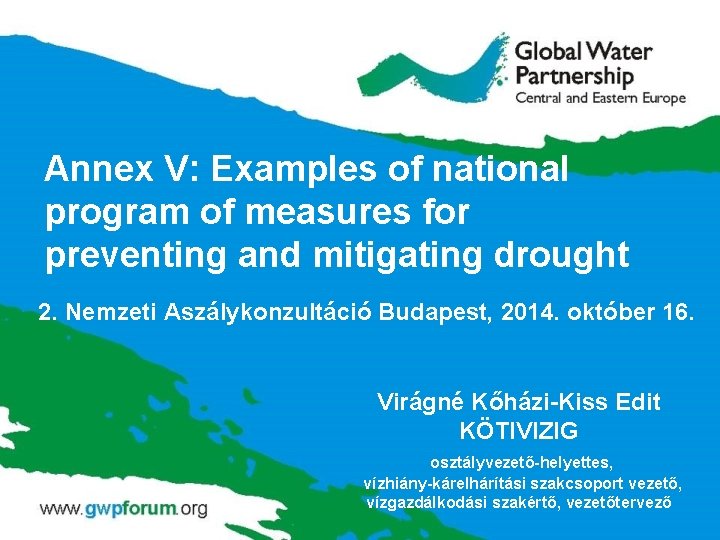 Global Water Partnership
Central and Eastern Europe

Annex V: Examples of national program of measures for preventing and mitigating drought

2. Nemzeti Aszálykonzultáció Budapest, 2014. október 16.

Virágné Kőházi-Kiss Edit
KÖTIVIZIG
osztályvezető-helyettes,
vízhiány-kárelhárítási szakcsoport vezető,
vízgazdálkodási szakértő, vezetőtervező

www.gwpforum.org